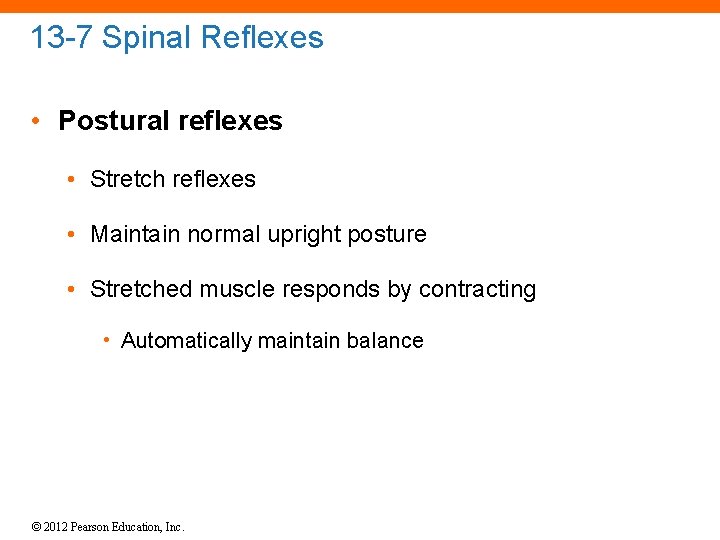 13-7 Spinal Reflexes

• Postural reflexes

• Stretch reflexes

• Maintain normal upright posture

• Stretched muscle responds by contracting

• Automatically maintain balance

© 2012 Pearson Education, Inc.